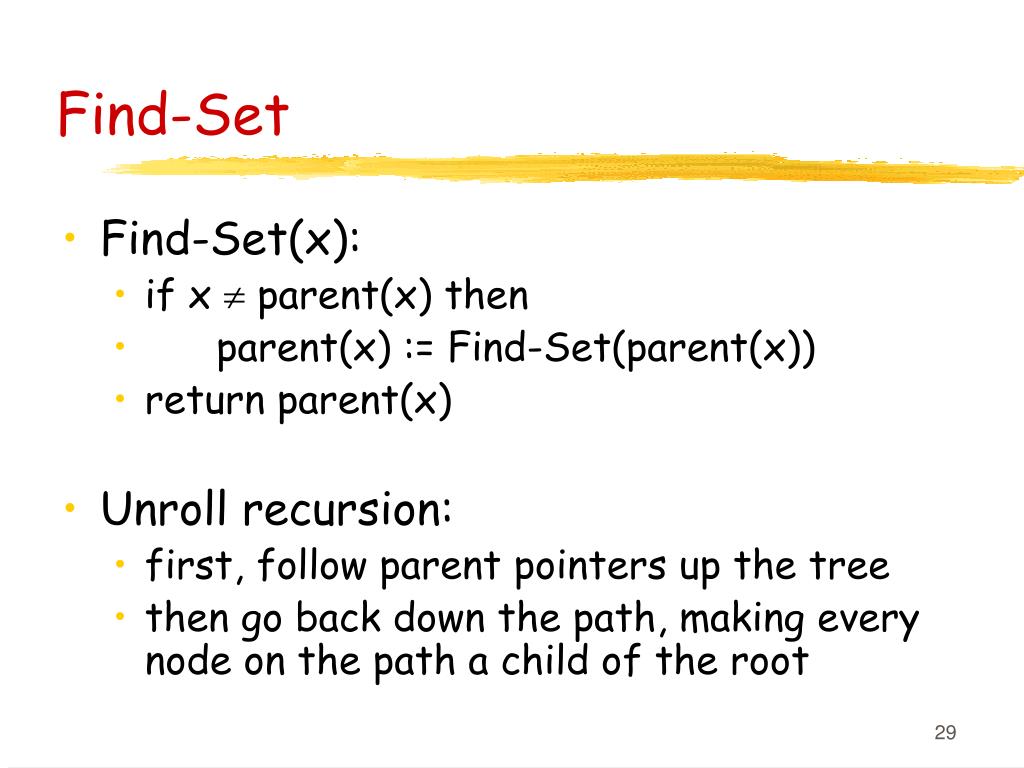 Find-Set

• Find-Set(x):
  • if x $\neq$ parent(x) then
  •     parent(x) := Find-Set(parent(x))
  • return parent(x)

• Unroll recursion:
  • first, follow parent pointers up the tree
  • then go back down the path, making every node on the path a child of the root

29